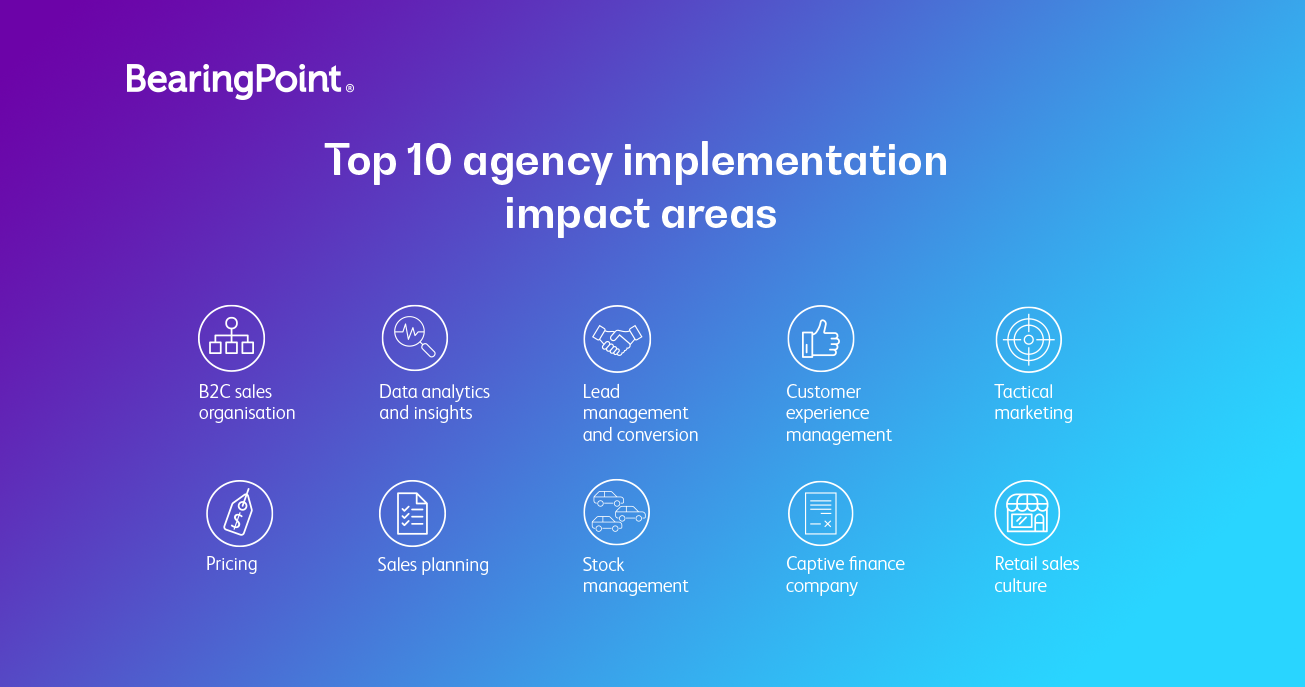 BearingPoint®

Top 10 agency implementation impact areas

B2C sales organisation

Data analytics and insights

Lead management and conversion

Customer experience management

Tactical marketing

Pricing

Sales planning

Stock management

Captive finance company

Retail sales culture